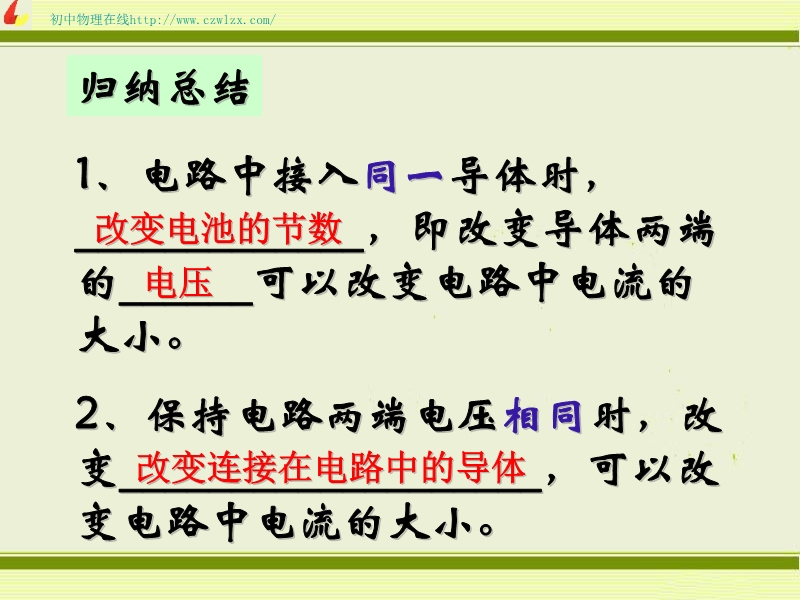 初中物理在线http://www.czwlzx.com/

归纳总结

1、电路中接入同一导体时，改变电池的节数，即改变导体两端的电压可以改变电路中电流的大小。

2、保持电路两端电压相同时，改变改变连接在电路中的导体，可以改变电路中电流的大小。